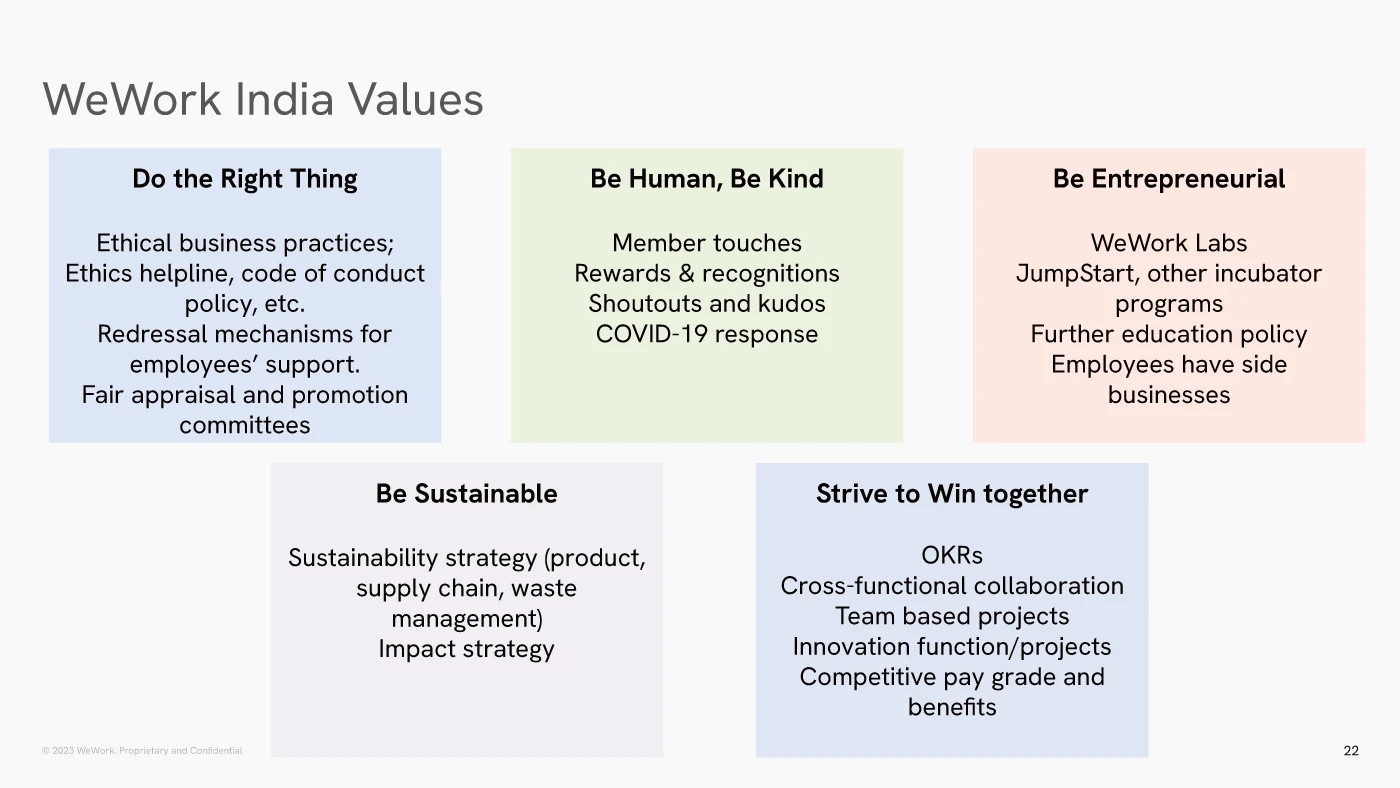 WeWork India Values

Do the Right Thing

Ethical business practices;
Ethics helpline, code of conduct policy, etc.
Redressal mechanisms for employees' support.
Fair appraisal and promotion committees

Be Human, Be Kind

Member touches
Rewards & recognitions
Shoutouts and kudos
COVID-19 response

Be Entrepreneurial

WeWork Labs
JumpStart, other incubator programs
Further education policy
Employees have side businesses

Be Sustainable

Sustainability strategy (product, supply chain, waste management)
Impact strategy

Strive to Win together

OKRs
Cross-functional collaboration
Team based projects
Innovation function/projects
Competitive pay grade and benefits

© 2023 WeWork, Proprietary and Confidential

22